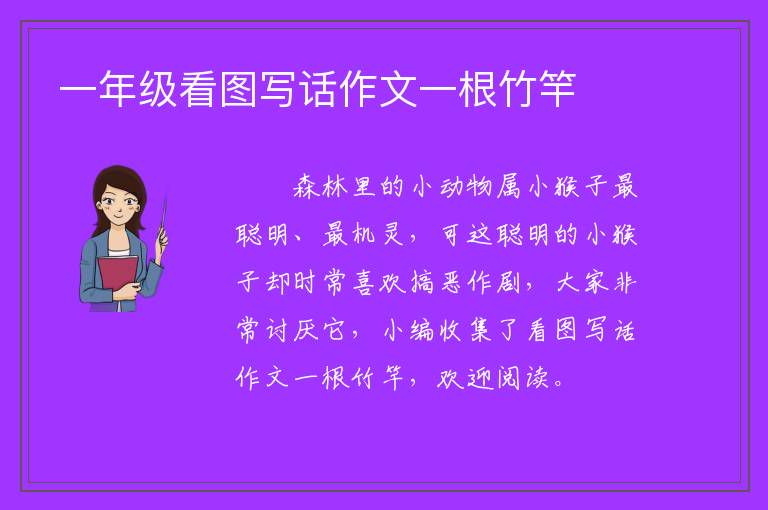 一年级看图写话作文一根竹竿

森林里的小动物属小猴子最聪明、最机灵，可这聪明的小猴子却时常喜欢搞恶作剧，大家非常讨厌它，小编收集了看图写话作文一根竹竿，欢迎阅读。